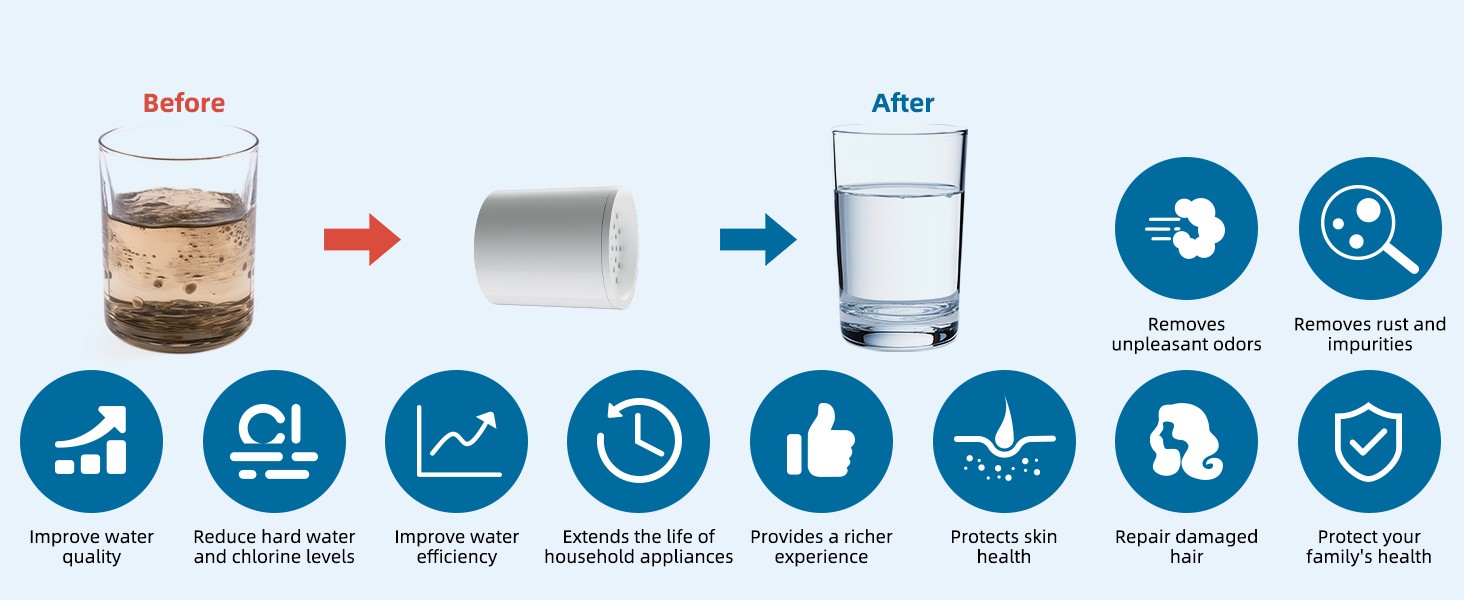 Before

After

Removes unpleasant odors

Removes rust and impurities

Cl

Improve water quality

Reduce hard water and chlorine levels

Improve water efficiency

Extends the life of household appliances

Provides a richer experience

Protects skin health

Repair damaged hair

Protect your family's health